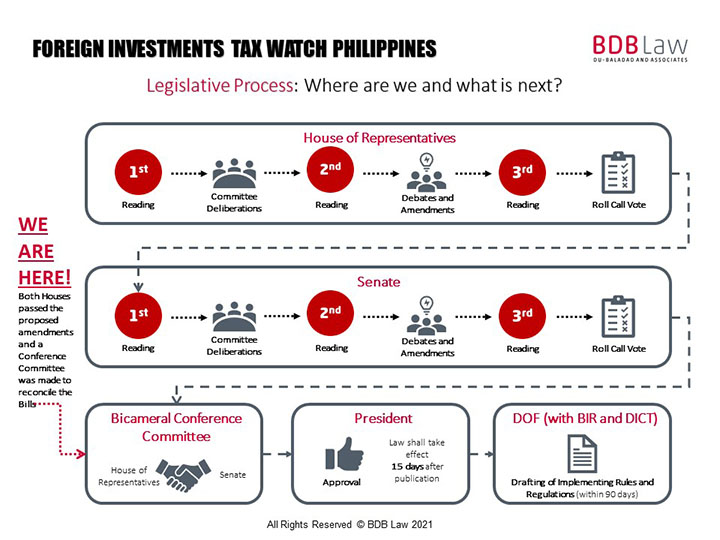 FOREIGN INVESTMENTS TAX WATCH PHILIPPINES

BDB Law
DU-BALADAD AND ASSOCIATES

Legislative Process: Where are we and what is next?

House of Representatives

1st Reading

Committee Deliberations

2nd Reading

Debates and Amendments

3rd Reading

Roll Call Vote

WE ARE HERE!

Both Houses passed the proposed amendments and a Conference Committee was made to reconcile the Bills

Senate

1st Reading

Committee Deliberations

2nd Reading

Debates and Amendments

3rd Reading

Roll Call Vote

Bicameral Conference Committee

House of Representatives

Senate

President

Approval

Law shall take effect 15 days after publication

DOF (with BIR and DICT)

Drafting of Implementing Rules and Regulations (within 90 days)

All Rights Reserved © BDB Law 2021